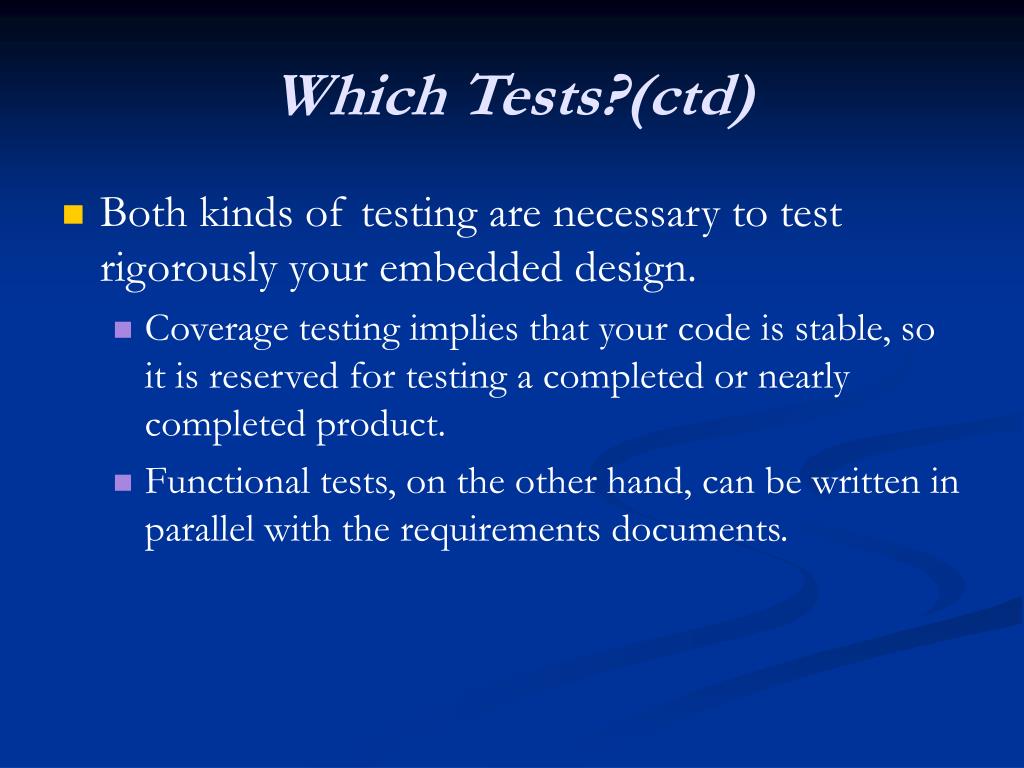 Which Tests?(ctd)

Both kinds of testing are necessary to test rigorously your embedded design.

Coverage testing implies that your code is stable, so it is reserved for testing a completed or nearly completed product.

Functional tests, on the other hand, can be written in parallel with the requirements documents.